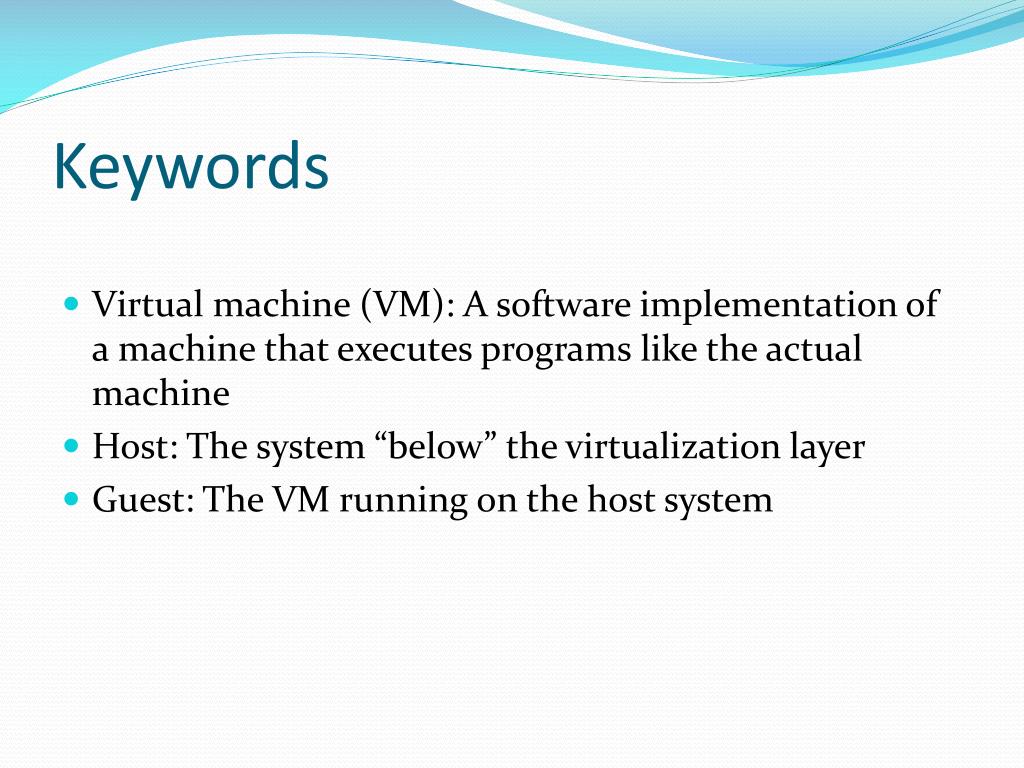 Keywords

- Virtual machine (VM): A software implementation of a machine that executes programs like the actual machine
- Host: The system “below” the virtualization layer
- Guest: The VM running on the host system